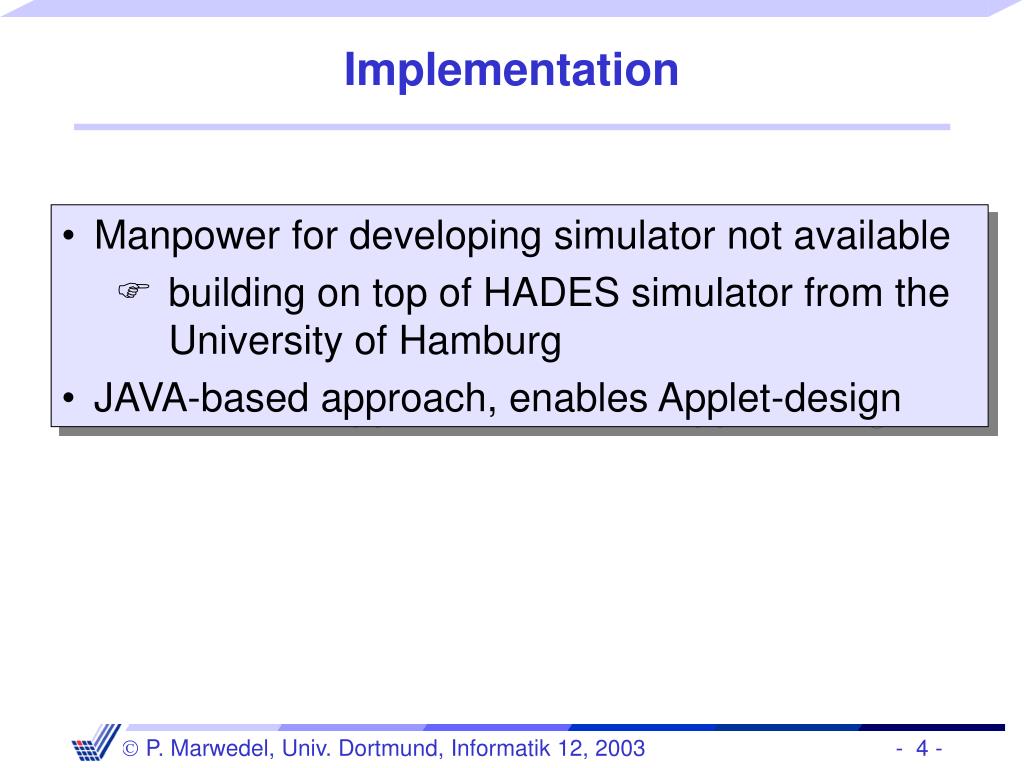 Implementation

• Manpower for developing simulator not available
☞ building on top of HADES simulator from the University of Hamburg
• JAVA-based approach, enables Applet-design

© P. Marwedel, Univ. Dortmund, Informatik 12, 2003

- 4 -